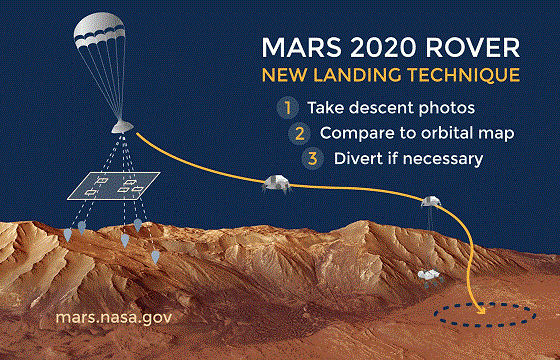 MARS 2020 ROVER
NEW LANDING TECHNIQUE

1 Take descent photos
2 Compare to orbital map
3 Divert if necessary

mars.nasa.gov